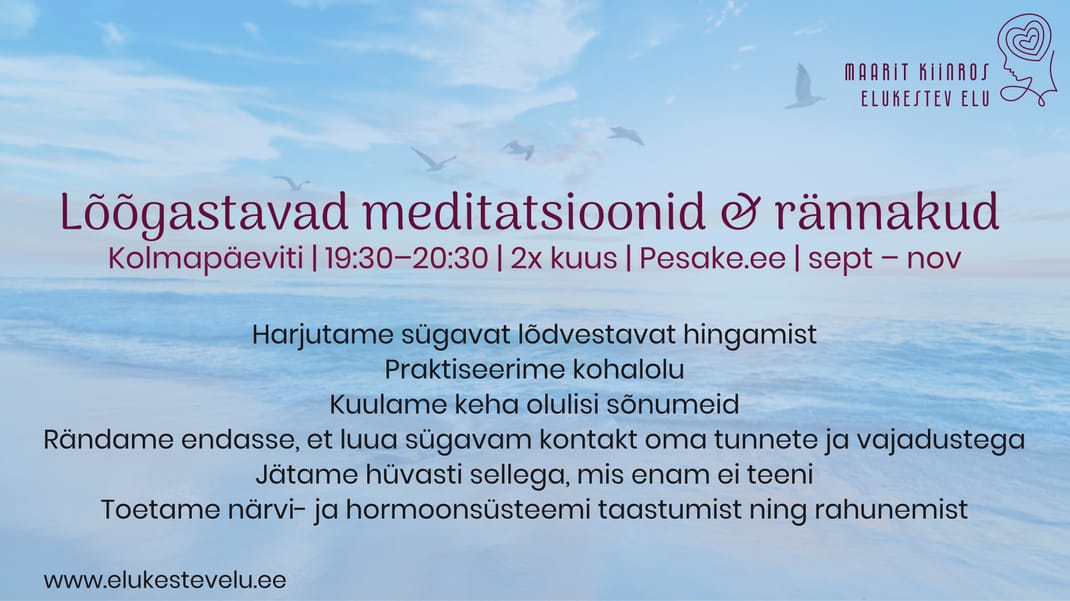 MAARIT KIINROS
ELUKESTEV ELU

Lõõgastavad meditatsioonid & rännakud
Kolmapäeviti | 19:30–20:30 | 2x kuus | Pesake.ee | sept – nov

Harjutame sügavat lõdvestavat hingamist
Praktiseerime kohalolu
Kuulame keha olulisi sõnumeid
Rändame endasse, et luua sügavam kontakt oma tunnete ja vajadustega
Jätame hüvasti sellega, mis enam ei teeni
Toetame närvi- ja hormoonsüsteemi taastumist ning rahunemist

www.elukestevelu.ee